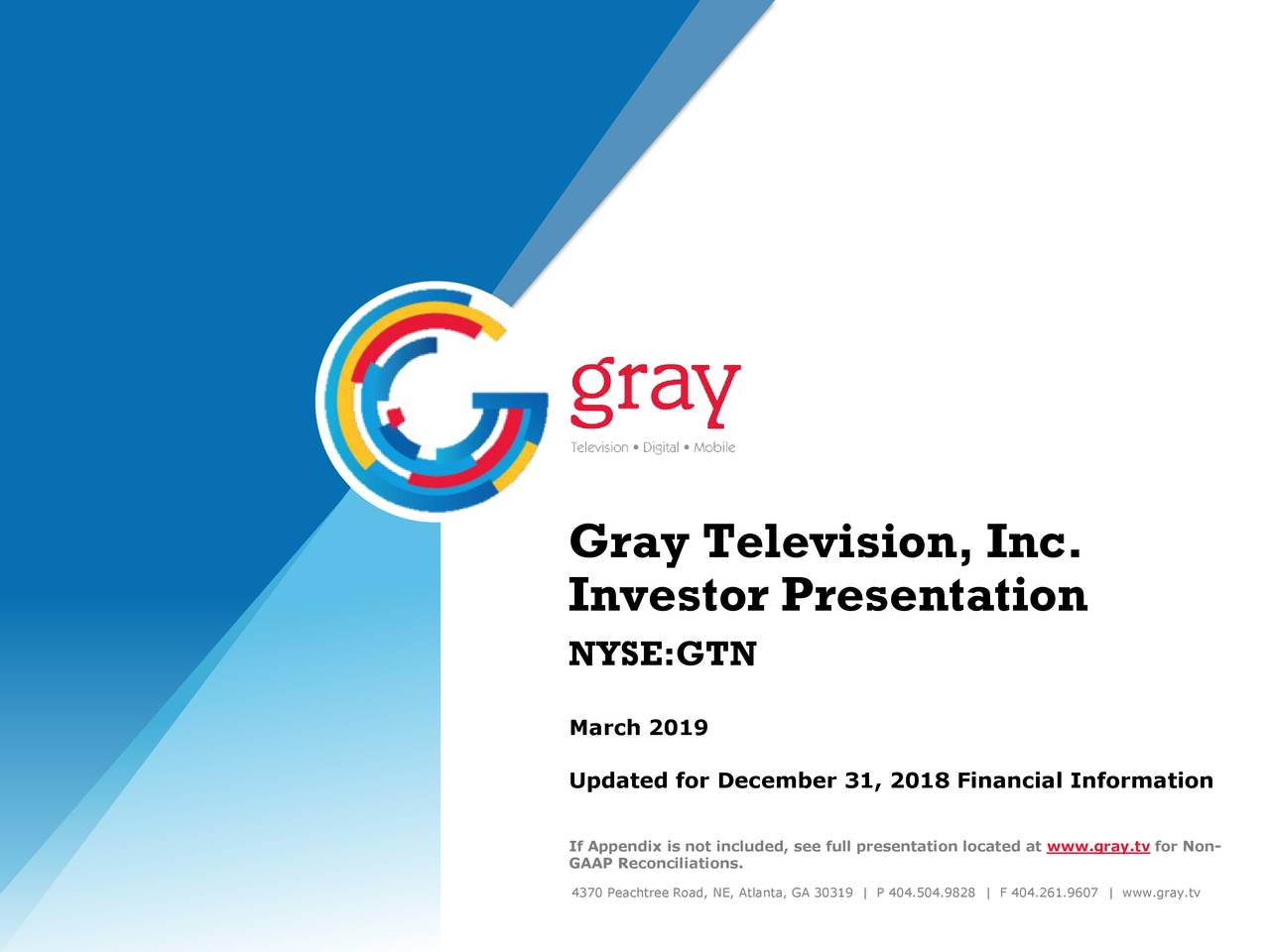 gray
Television • Digital • Mobile

Gray Television, Inc.
Investor Presentation

NYSE:GTN

March 2019

Updated for December 31, 2018 Financial Information

If Appendix is not included, see full presentation located at www.gray.tv for Non-GAAP Reconciliations.

4370 Peachtree Road, NE, Atlanta, GA 30319 | P 404.504.9828 | F 404.261.9607 | www.gray.tv